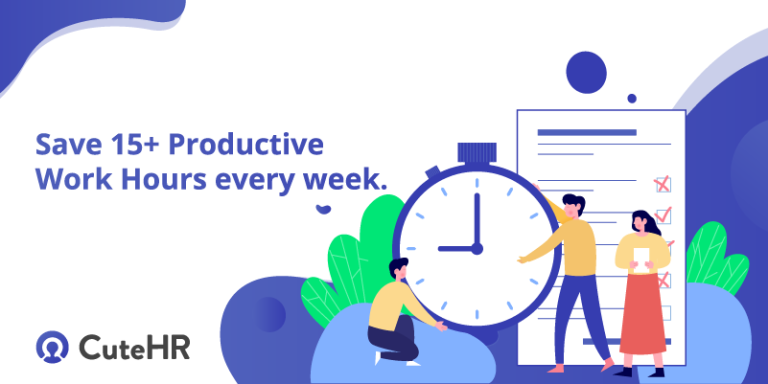 Save 15+ Productive Work Hours every week.

CuteHR